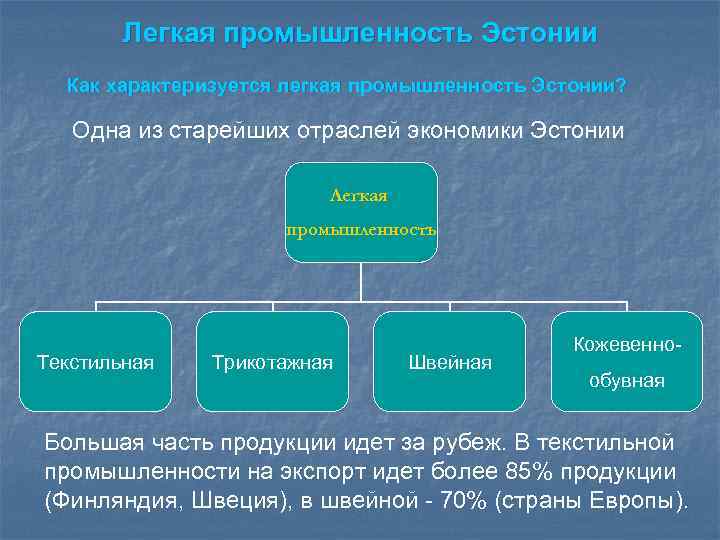 Легкая промышленность Эстонии

Как характеризуется легкая промышленность Эстонии?

Одна из старейших отраслей экономики Эстонии

Легкая промышленность

Текстильная

Трикотажная

Швейная

Кожевенно-обувная

Большая часть продукции идет за рубеж. В текстильной промышленности на экспорт идет более 85% продукции (Финляндия, Швеция), в швейной - 70% (страны Европы).